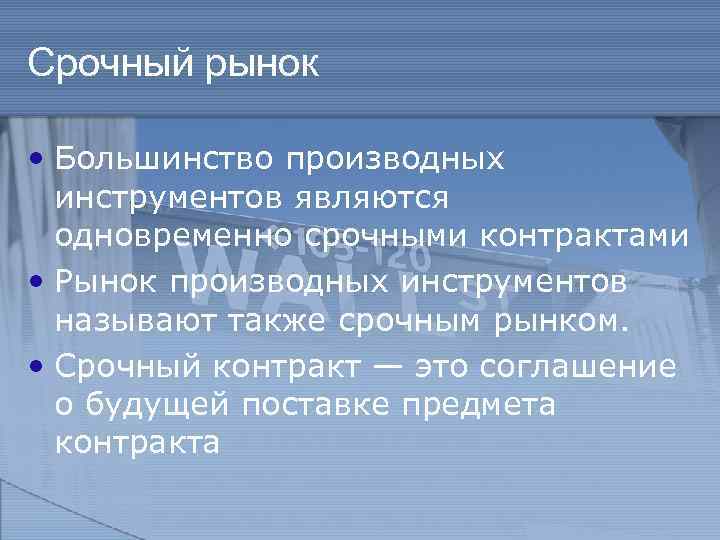 Срочный рынок

• Большинство производных инструментов являются одновременно срочными контрактами
• Рынок производных инструментов называют также срочным рынком.
• Срочный контракт — это соглашение о будущей поставке предмета контракта